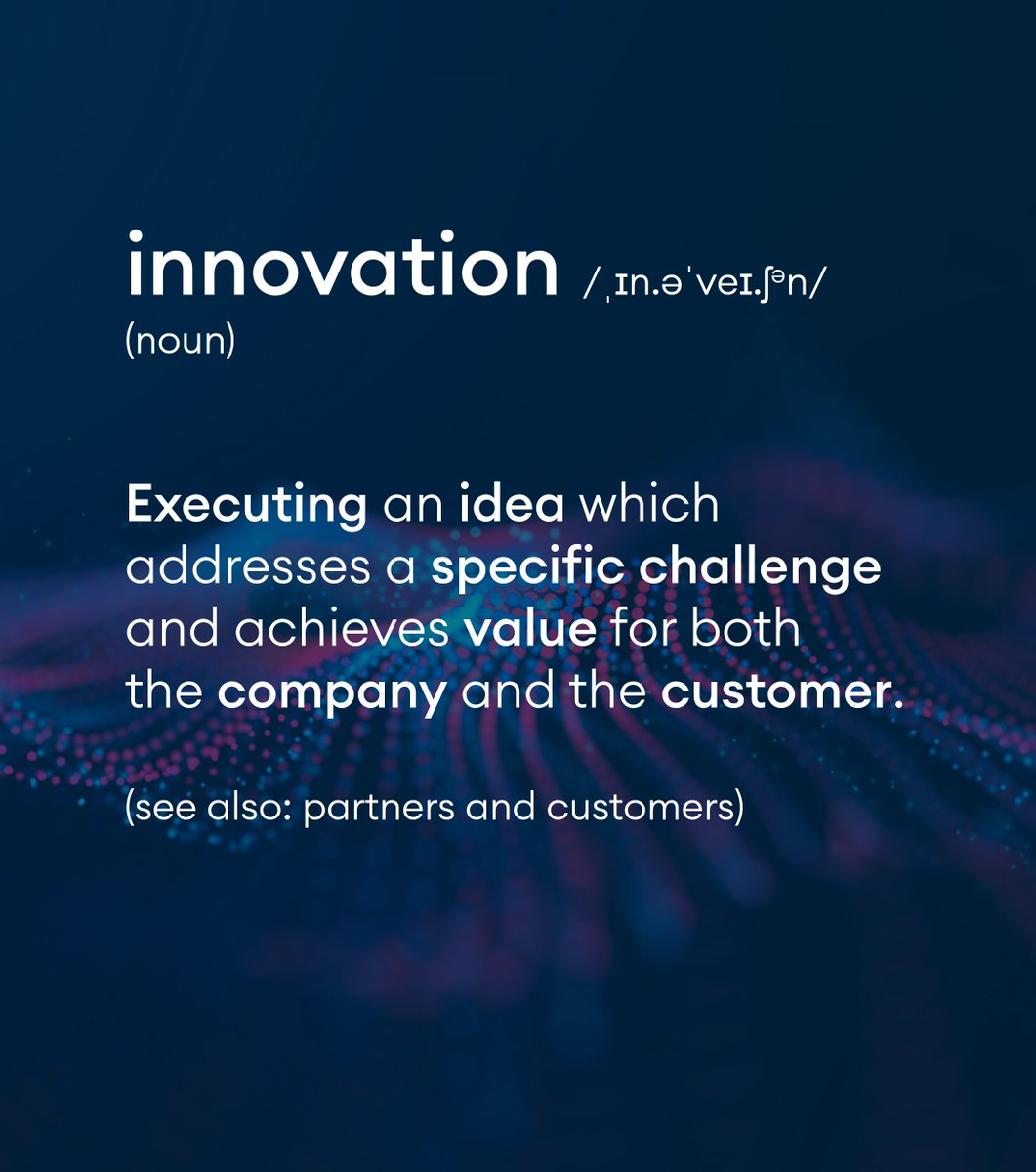 innovation /ˌɪn.əˈveɪ.ʃᵊn/
(noun)

Executing an idea which addresses a specific challenge and achieves value for both the company and the customer.

(see also: partners and customers)